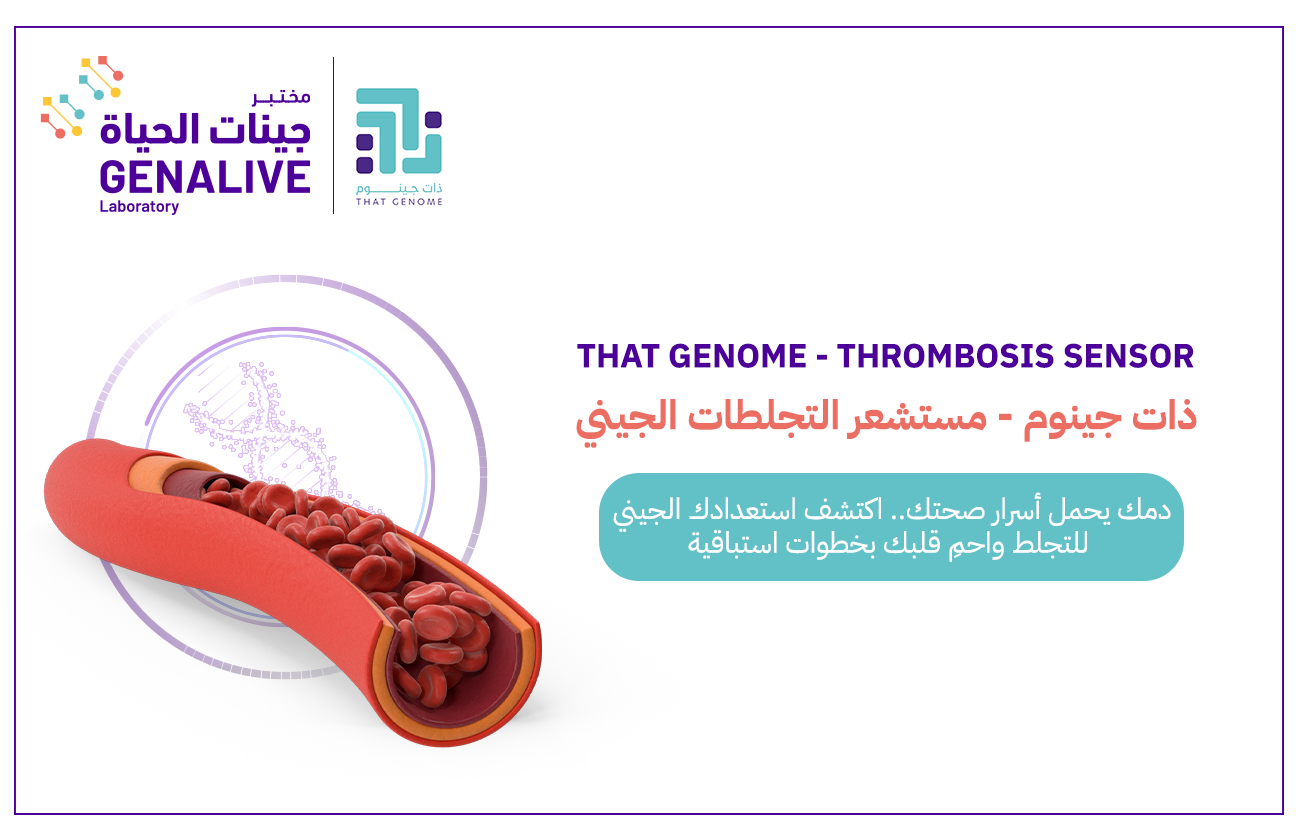 مختبر
جينات الحياة
GENALIVE
Laboratory

ذات جينوم
THAT GENOME

THAT GENOME - THROMBOSIS SENSOR
ذات جينوم - مستشعر التجلطات الجيني

دمك يحمل أسرار صحتك.. اكتشف استعدادك الجيني للتجلط واحمِ قلبك بخطوات استباقية